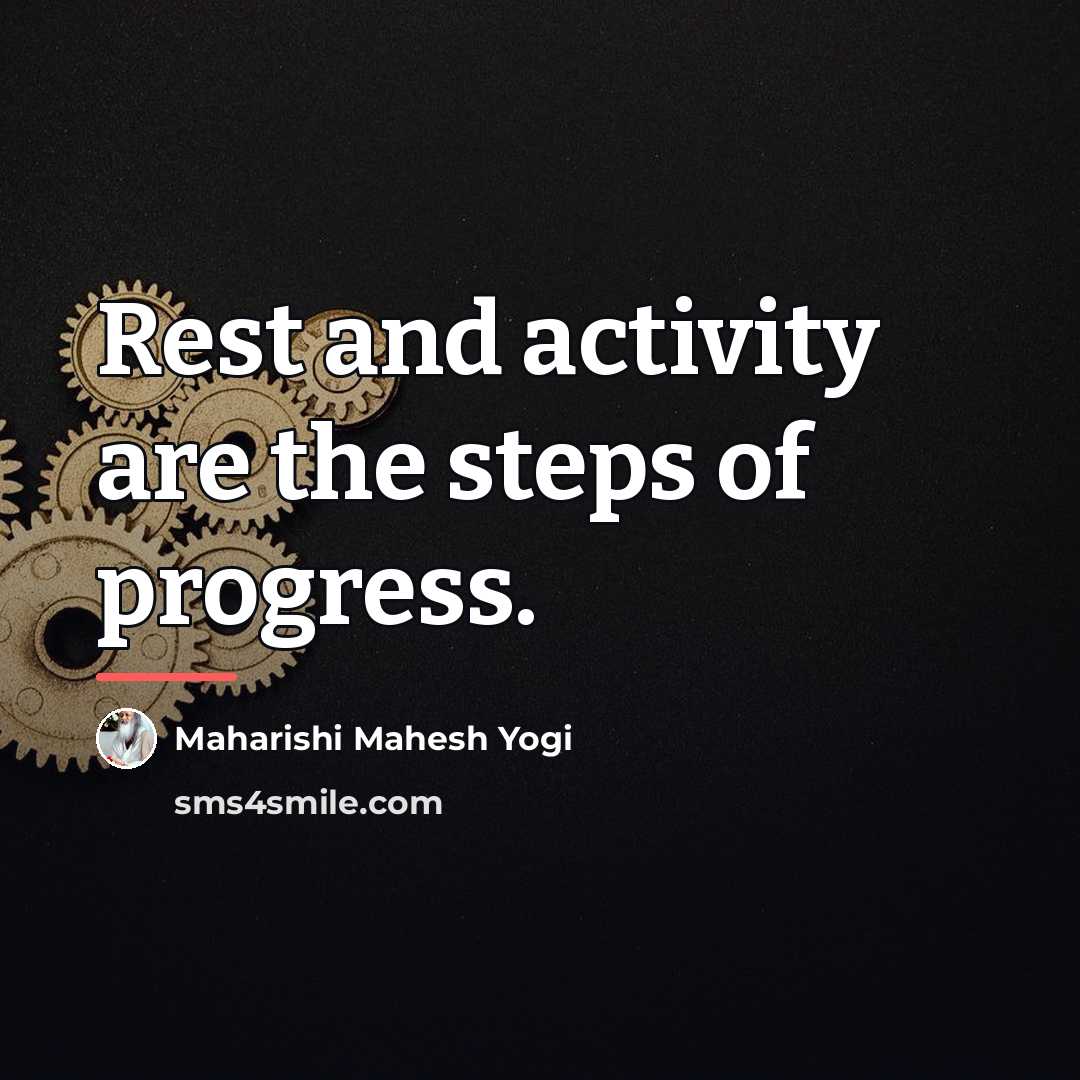 Rest and activity are the steps of progress.

Maharishi Mahesh Yogi

sms4smile.com